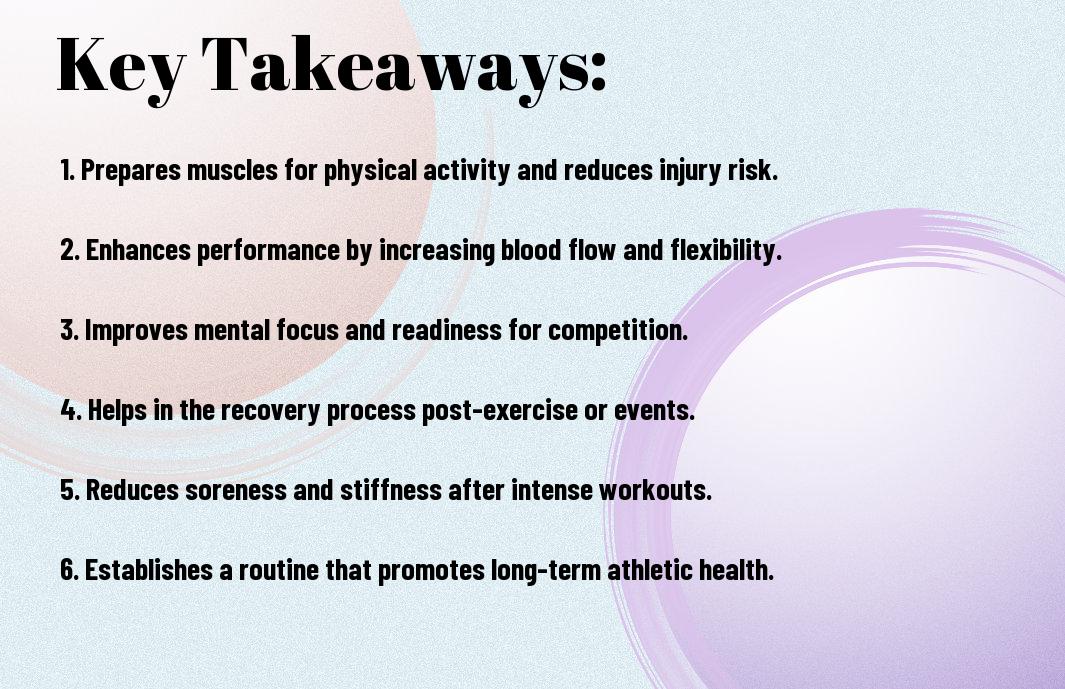 Key Takeaways:

1. Prepares muscles for physical activity and reduces injury risk.

2. Enhances performance by increasing blood flow and flexibility.

3. Improves mental focus and readiness for competition.

4. Helps in the recovery process post-exercise or events.

5. Reduces soreness and stiffness after intense workouts.

6. Establishes a routine that promotes long-term athletic health.